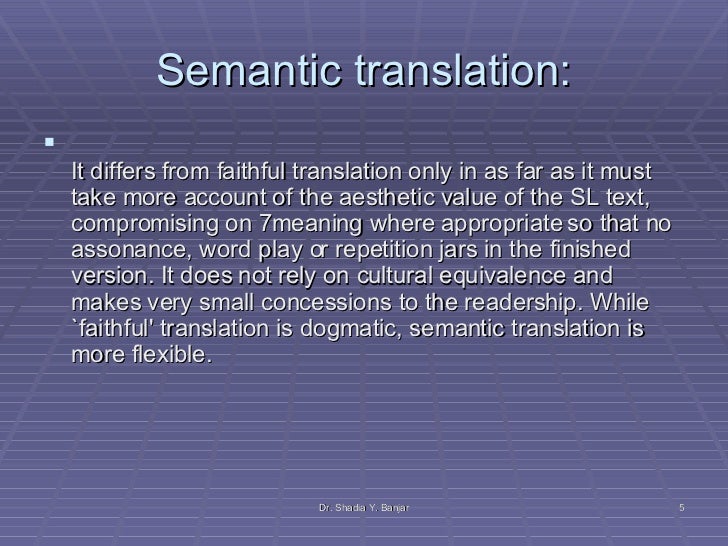 Semantic translation:

It differs from faithful translation only in as far as it must take more account of the aesthetic value of the SL text, compromising on 7meaning where appropriate so that no assonance, word play or repetition jars in the finished version. It does not rely on cultural equivalence and makes very small concessions to the readership. While `faithful' translation is dogmatic, semantic translation is more flexible.

Dr. Shadia Y. Banjar

5